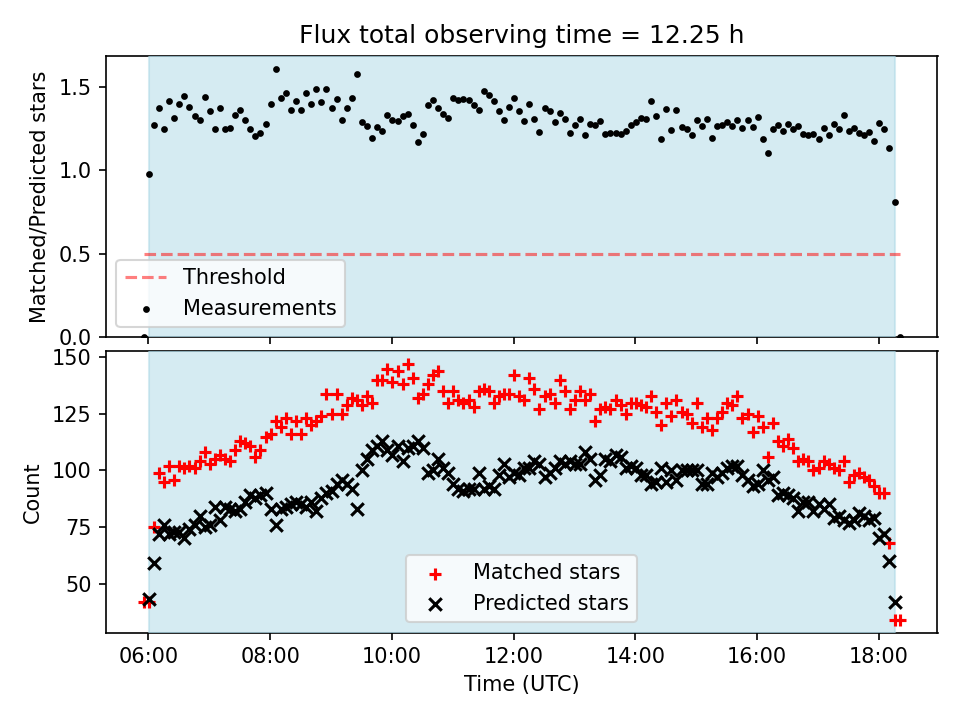 Flux total observing time = 12.25 h

Matched/Predicted stars

1.5
1.0
0.5
0.0

Threshold
Measurements

Count

150
125
100
75
50

Matched stars
Predicted stars

06:00
08:00
10:00
12:00
14:00
16:00
18:00

Time (UTC)